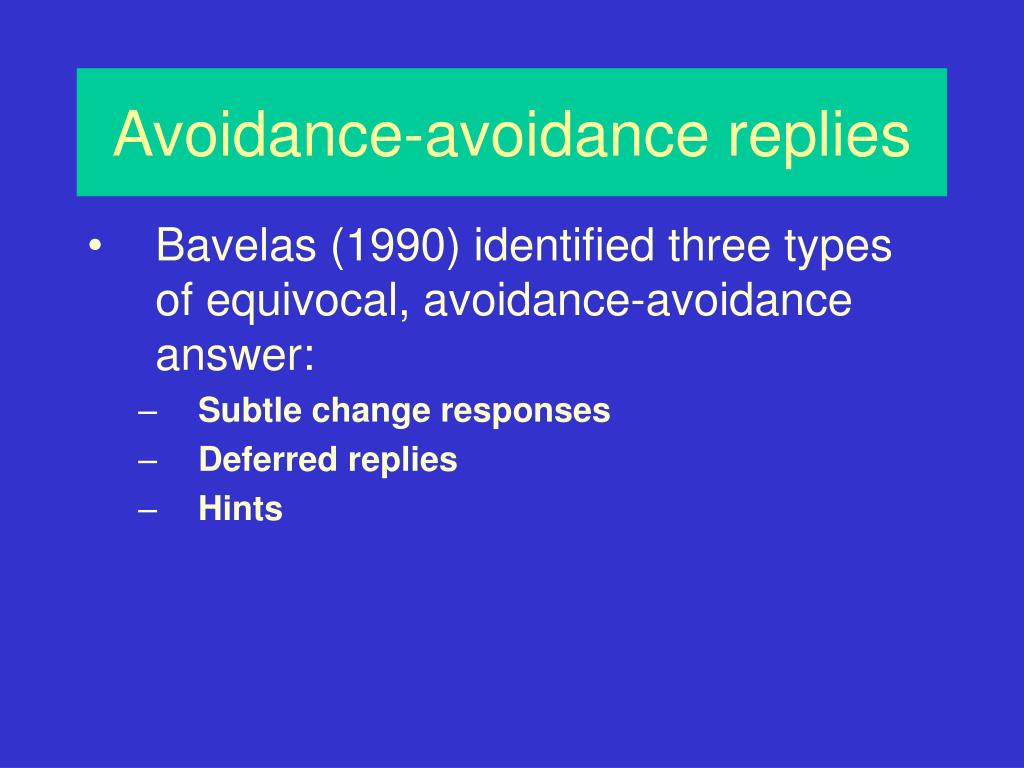 Avoidance-avoidance replies

• Bavelas (1990) identified three types of equivocal, avoidance-avoidance answer:
– Subtle change responses
– Deferred replies
– Hints